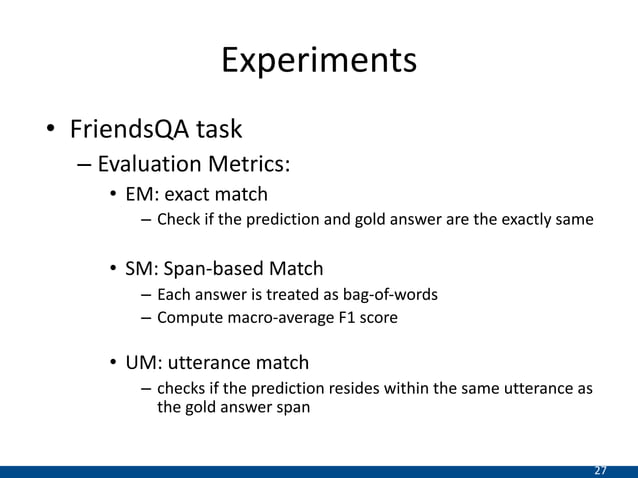 Experiments

• FriendsQA task
– Evaluation Metrics:
• EM: exact match
– Check if the prediction and gold answer are the exactly same

• SM: Span-based Match
– Each answer is treated as bag-of-words
– Compute macro-average F1 score

• UM: utterance match
– checks if the prediction resides within the same utterance as the gold answer span

27